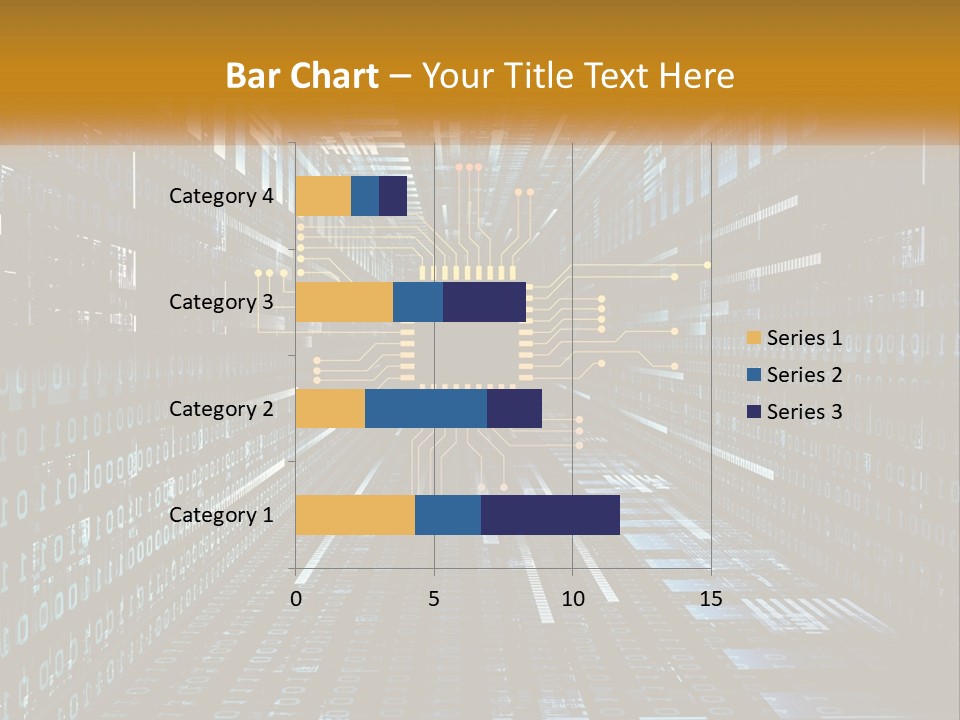 Bar Chart – Your Title Text Here

Category 4
Category 3
Category 2
Category 1

0
5
10
15

Series 1
Series 2
Series 3